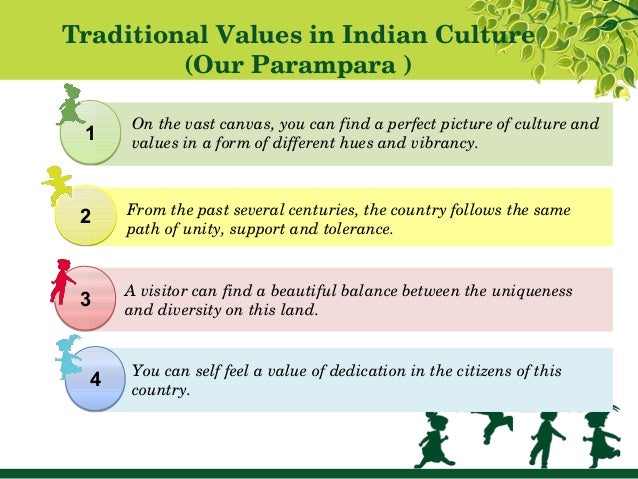 Traditional Values in Indian Culture
(Our Parampara )

1
On the vast canvas, you can find a perfect picture of culture and values in a form of different hues and vibrancy.

2
From the past several centuries, the country follows the same path of unity, support and tolerance.

3
A visitor can find a beautiful balance between the uniqueness and diversity on this land.

4
You can self feel a value of dedication in the citizens of this country.